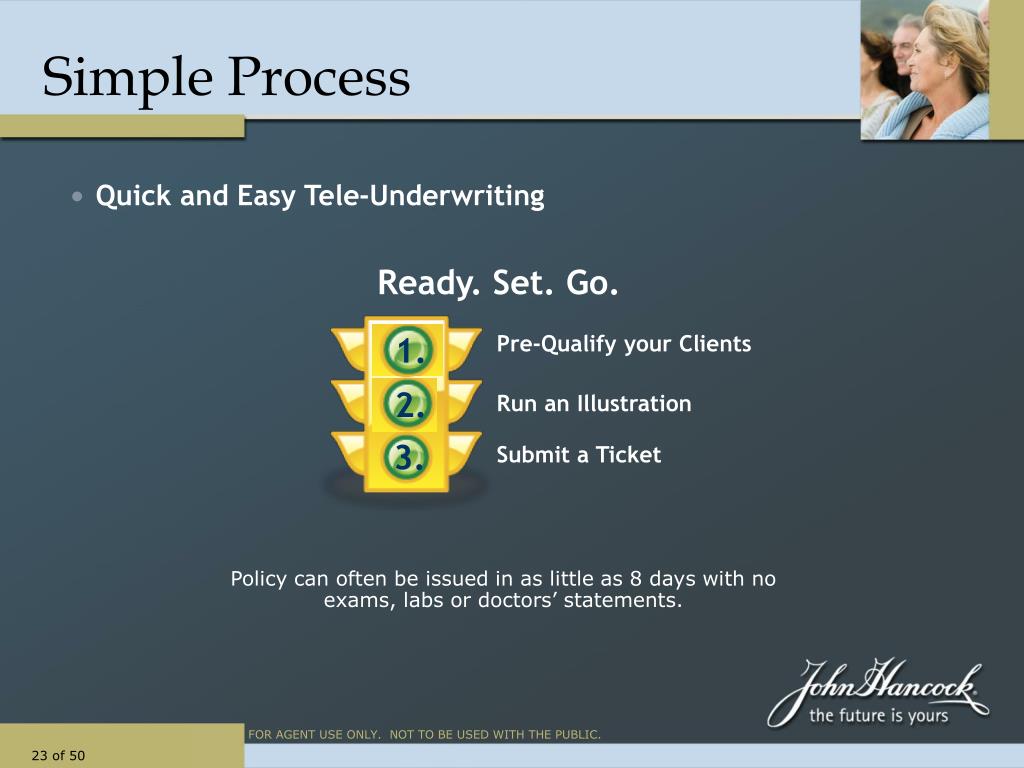 Simple Process

• Quick and Easy Tele-Underwriting

Ready. Set. Go.

1. Pre-Qualify your Clients

2. Run an Illustration

3. Submit a Ticket

Policy can often be issued in as little as 8 days with no exams, labs or doctors' statements.

John Hancock.
the future is yours

FOR AGENT USE ONLY. NOT TO BE USED WITH THE PUBLIC.

23 of 50